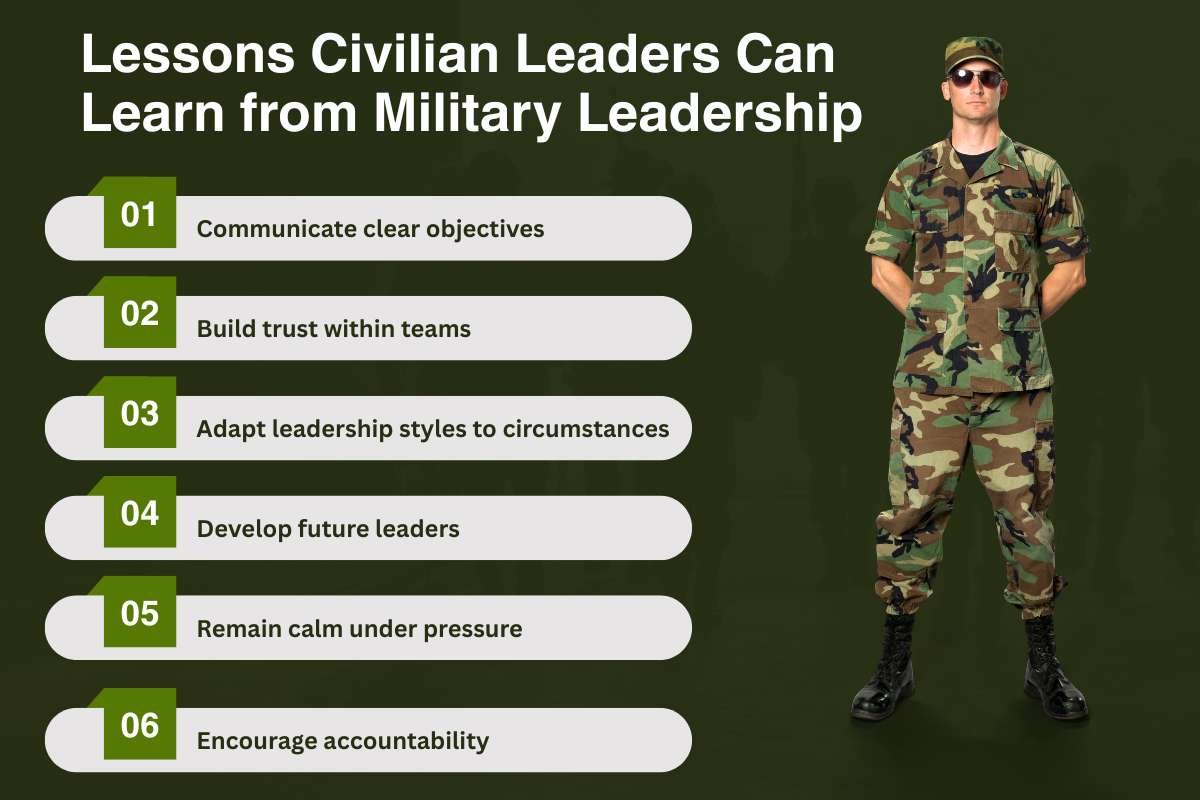 Lessons Civilian Leaders Can Learn from Military Leadership

01 Communicate clear objectives

02 Build trust within teams

03 Adapt leadership styles to circumstances

04 Develop future leaders

05 Remain calm under pressure

06 Encourage accountability